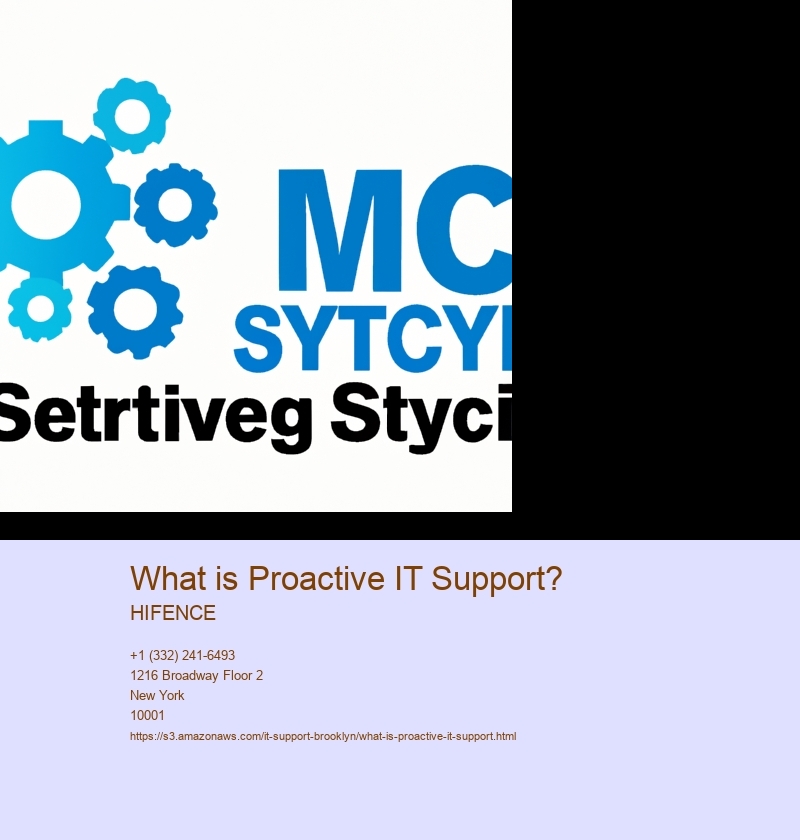 MC
SYTCYI
Setrtiveg Styci

What is Proactive IT Support?
HIFENCE

+1 (332) 241-6493
1216 Broadway Floor 2
New York
10001
https://s3.amazonaws.com/it-support-brooklyn/what-is-proactive-it-support.html